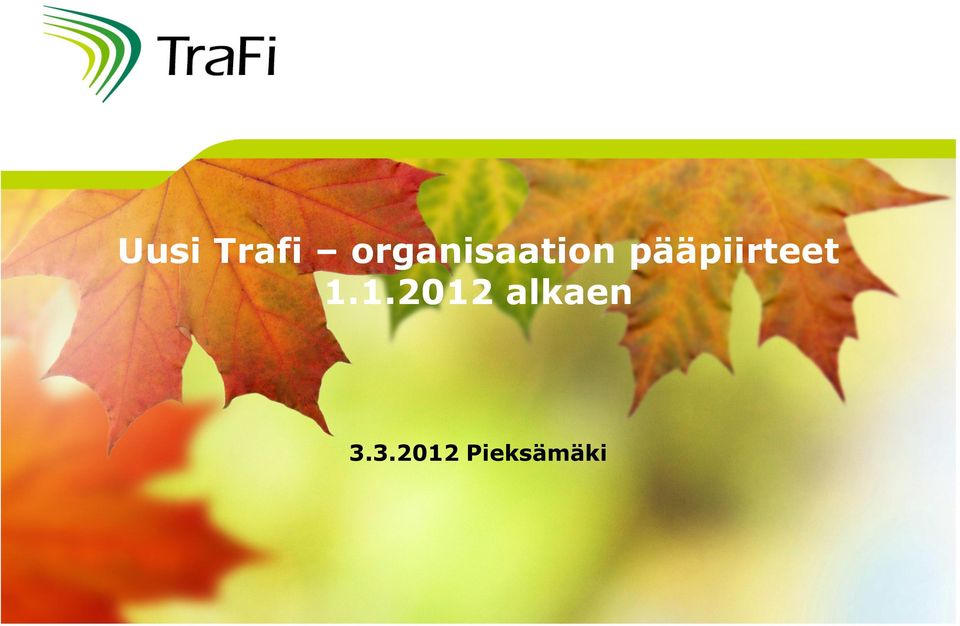 TraFi

Uusi Trafi – organisaation pääpiirteet 1.1.2012 alkaen

3.3.2012 Pieksämäki